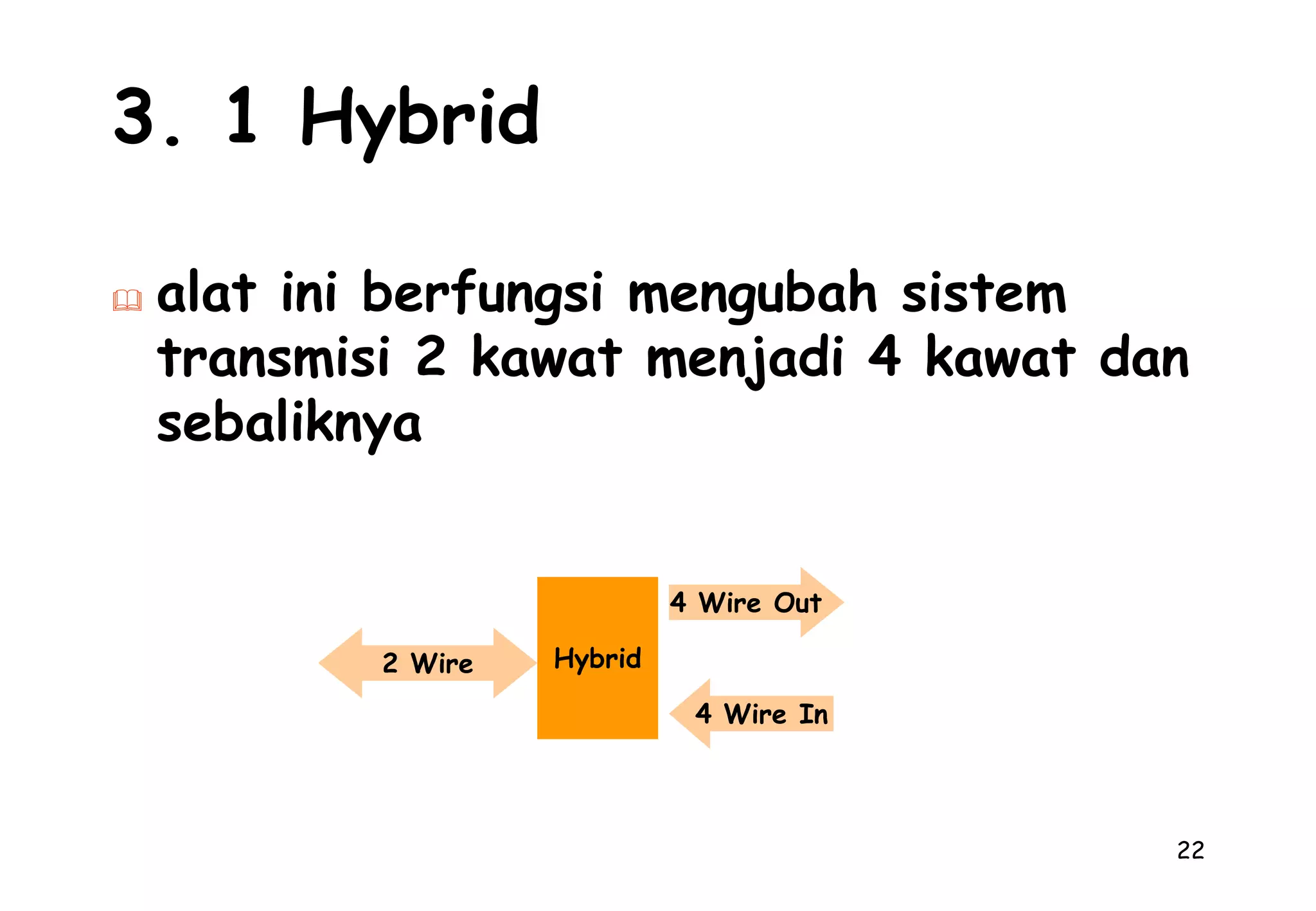 3. 1 Hybrid

alat ini berfungsi mengubah sistem transmisi 2 kawat menjadi 4 kawat dan sebaliknya

2 Wire

Hybrid

4 Wire Out

4 Wire In

22